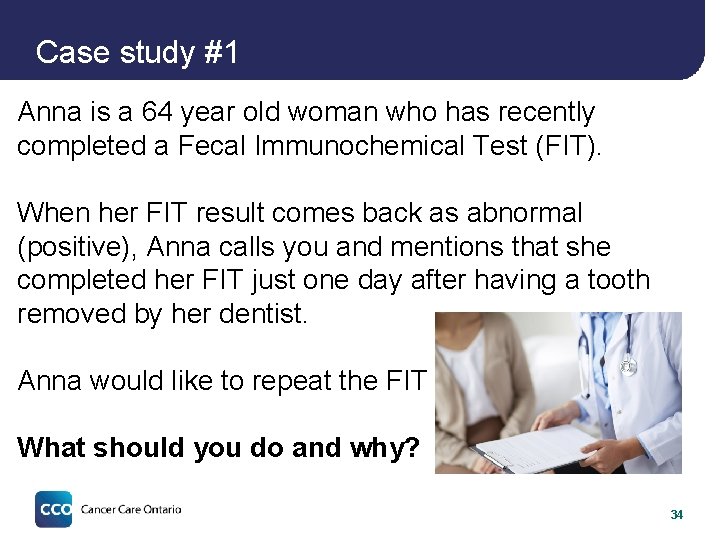 Case study #1

Anna is a 64 year old woman who has recently completed a Fecal Immunochemical Test (FIT).

When her FIT result comes back as abnormal (positive), Anna calls you and mentions that she completed her FIT just one day after having a tooth removed by her dentist.

Anna would like to repeat the FIT

**What should you do and why?**

CCO Cancer Care Ontario

34